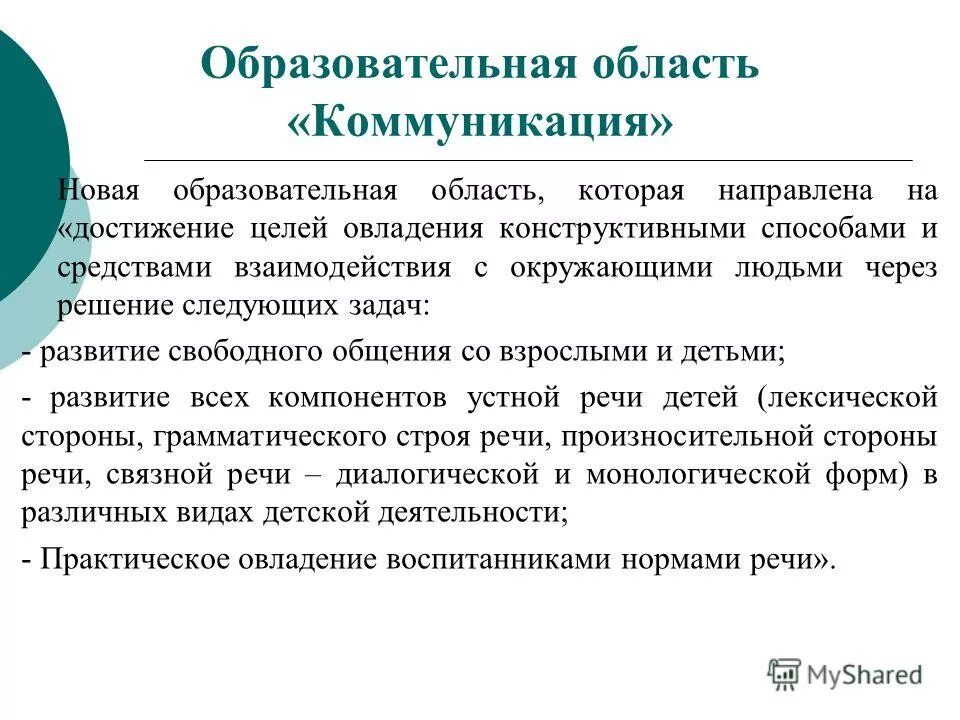 Образовательная область «Коммуникация»

Новая образовательная область, которая направлена на «достижение целей овладения конструктивными способами и средствами взаимодействия с окружающими людьми через решение следующих задач:

- развитие свободного общения со взрослыми и детьми;

- развитие всех компонентов устной речи детей (лексической стороны, грамматического строя речи, произносительной стороны речи, связной речи – диалогической и монологической форм) в различных видах детской деятельности;

- Практическое овладение воспитанниками нормами речи».

MyShared